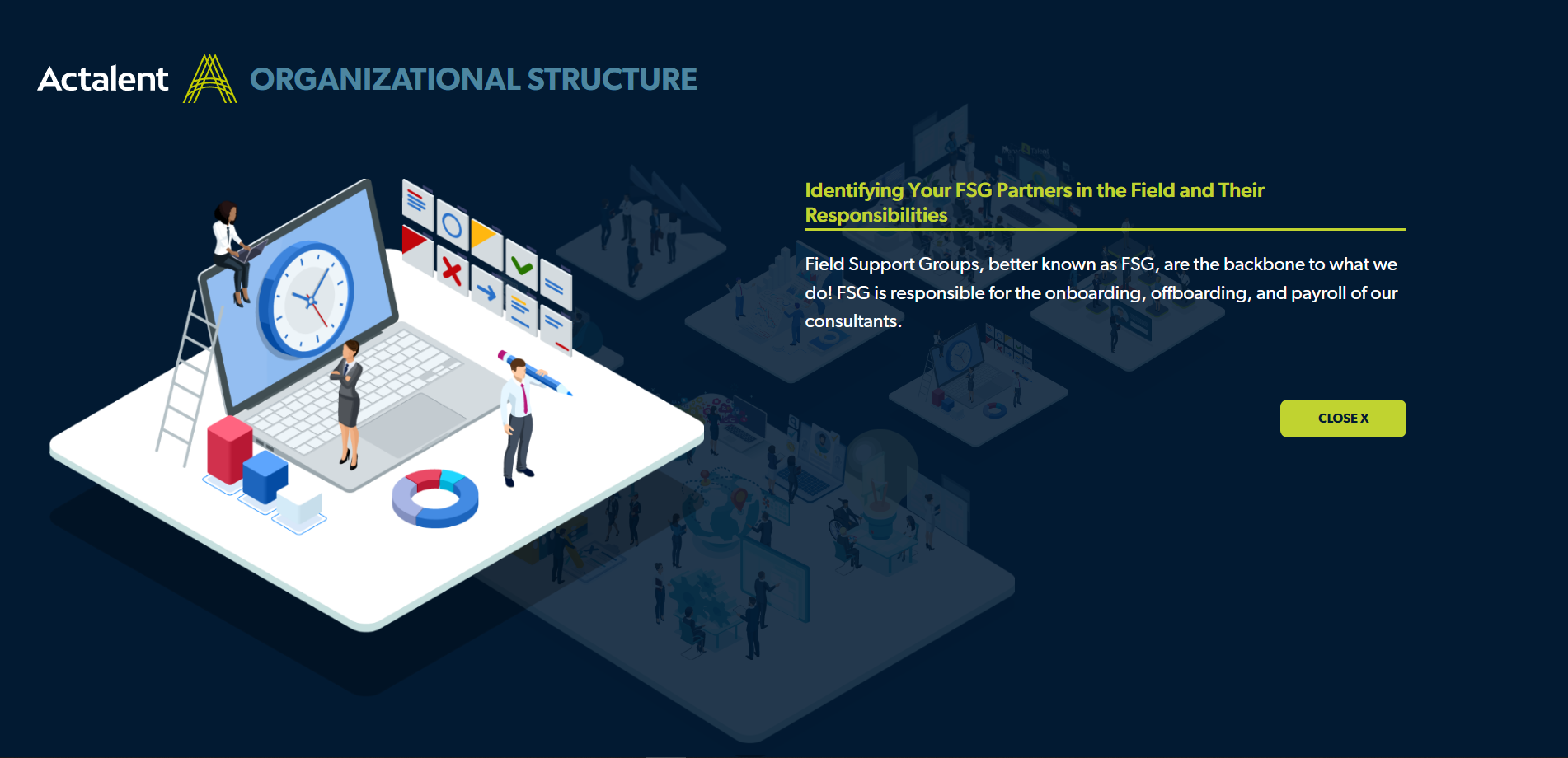 Actalent ORGANIZATIONAL STRUCTURE

Identifying Your FSG Partners in the Field and Their Responsibilities

Field Support Groups, better known as FSG, are the backbone to what we do! FSG is responsible for the onboarding, offboarding, and payroll of our consultants.

CLOSE X